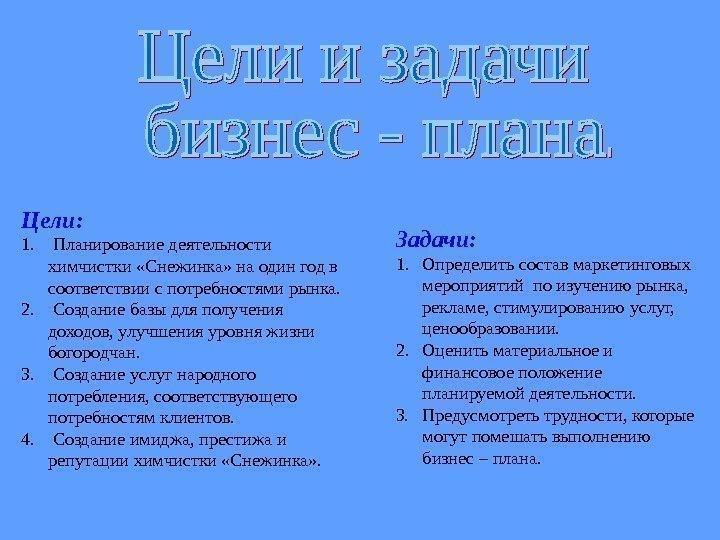 Цели и задачи бизнес - плана

Цели:
1. Планирование деятельности химчистки «Снежинка» на один год в соответствии с потребностями рынка.
2. Создание базы для получения доходов, улучшения уровня жизни богородчан.
3. Создание услуг народного потребления, соответствующего потребностям клиентов.
4. Создание имиджа, престижа и репутации химчистки «Снежинка».

Задачи:
1. Определить состав маркетинговых мероприятий по изучению рынка, рекламе, стимулированию услуг, ценообразовании.
2. Оценить материальное и финансовое положение планируемой деятельности.
3. Предусмотреть трудности, которые могут помешать выполнению бизнес – плана.